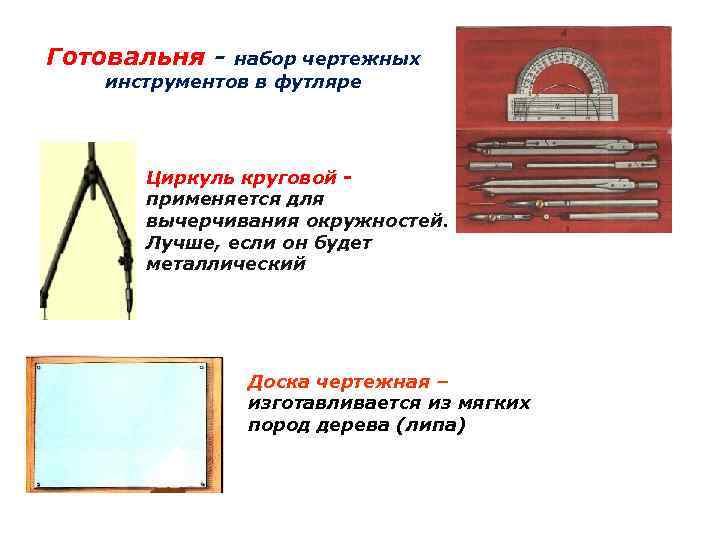 Готовальня – набор чертежных инструментов в футляре

Циркуль круговой - применяется для вычерчивания окружностей. Лучше, если он будет металлический

Доска чертежная – изготавливается из мягких пород дерева (липа)